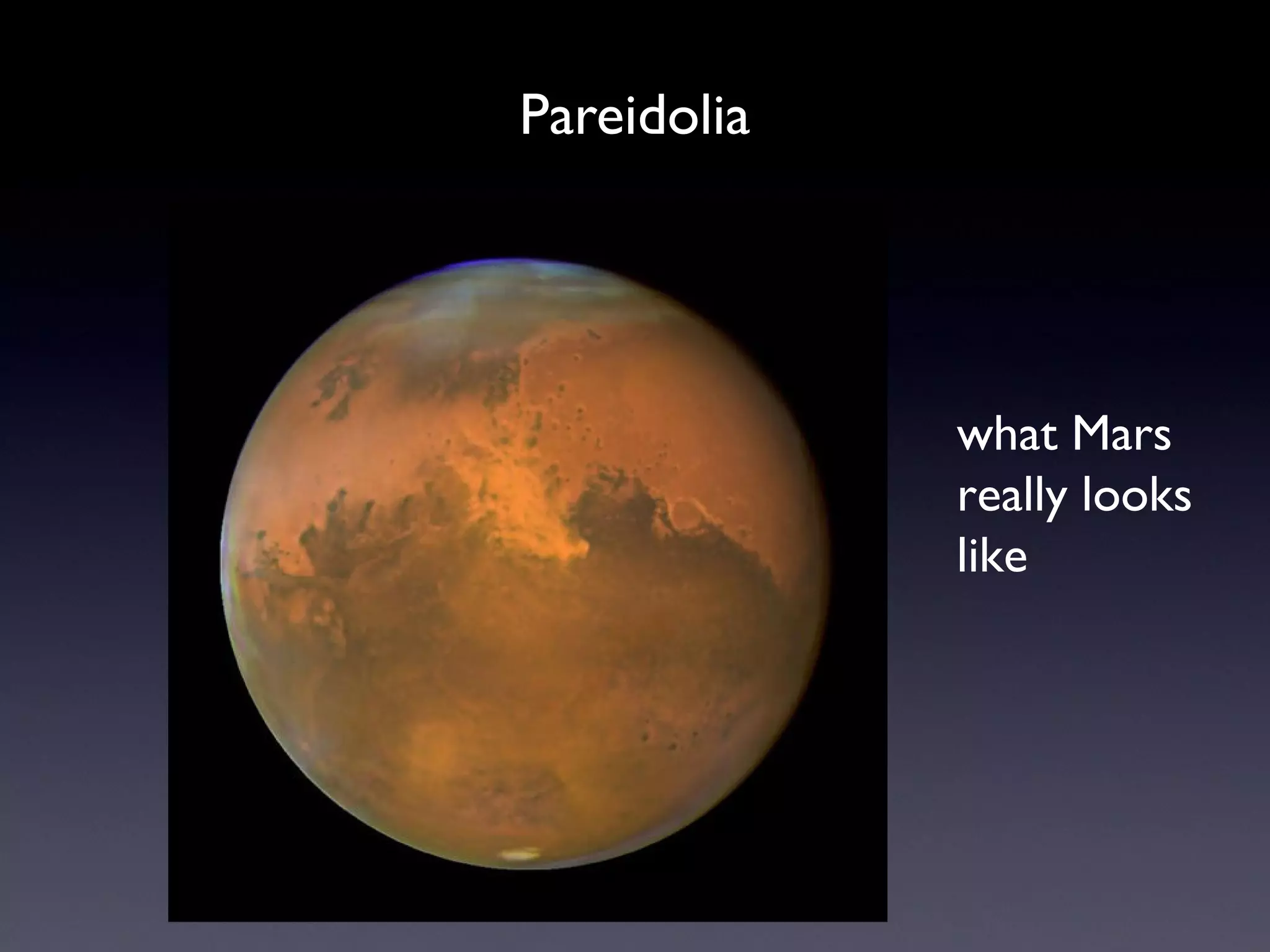 Pareidolia

what Mars really looks like